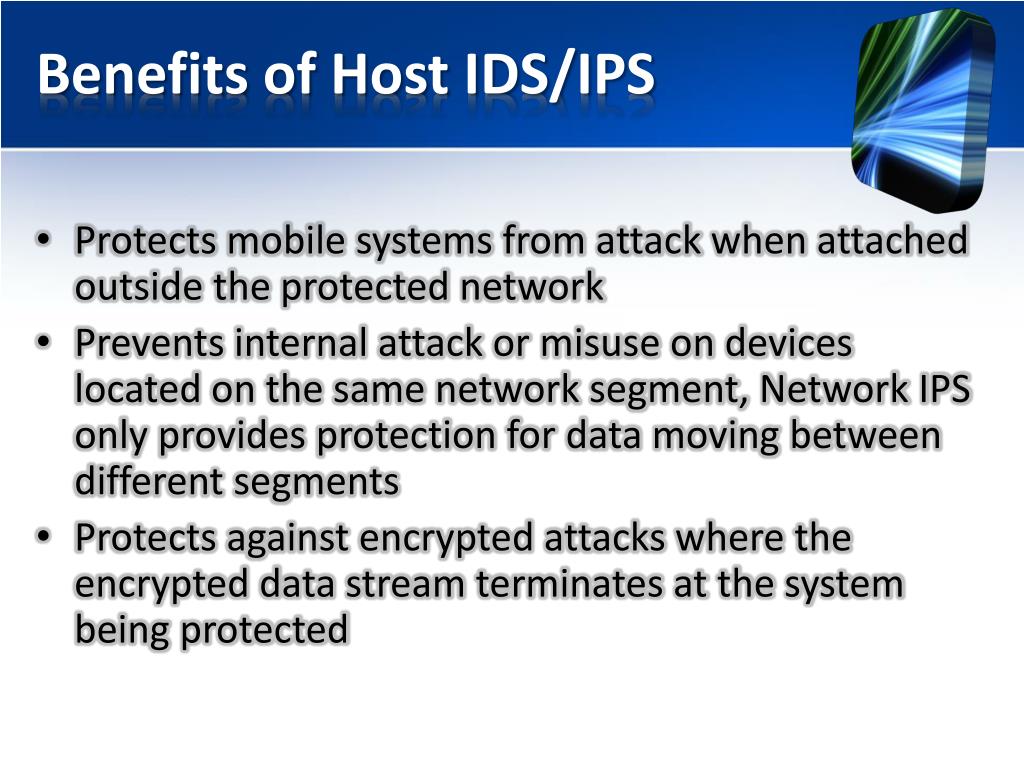 Benefits of Host IDS/IPS

• Protects mobile systems from attack when attached outside the protected network
• Prevents internal attack or misuse on devices located on the same network segment, Network IPS only provides protection for data moving between different segments
• Protects against encrypted attacks where the encrypted data stream terminates at the system being protected